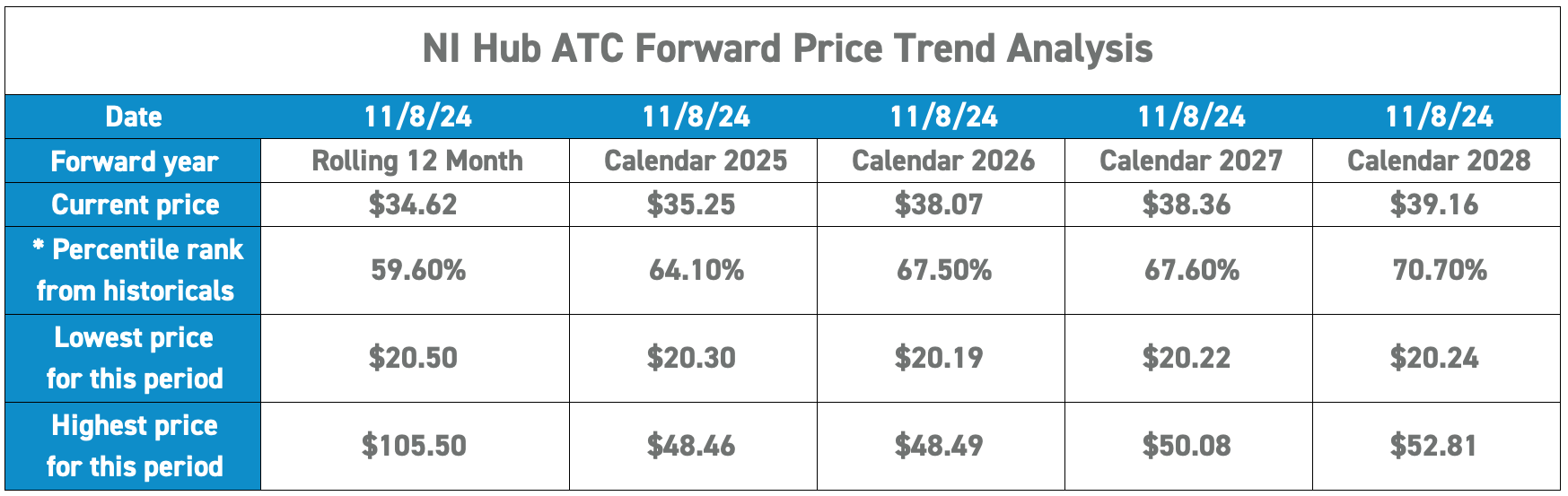 NI Hub ATC Forward Price Trend Analysis

| Date | 11/8/24 | 11/8/24 | 11/8/24 | 11/8/24 | 11/8/24 |
|---|---|---|---|---|---|
| Forward year | Rolling 12 Month | Calendar 2025 | Calendar 2026 | Calendar 2027 | Calendar 2028 |
| Current price | \$34.62 | \$35.25 | \$38.07 | \$38.36 | \$39.16 |
| * Percentile rank from historicals | 59.60% | 64.10% | 67.50% | 67.60% | 70.70% |
| Lowest price for this period | \$20.50 | \$20.30 | \$20.19 | \$20.22 | \$20.24 |
| Highest price for this period | \$105.50 | \$48.46 | \$48.49 | \$50.08 | \$52.81 |